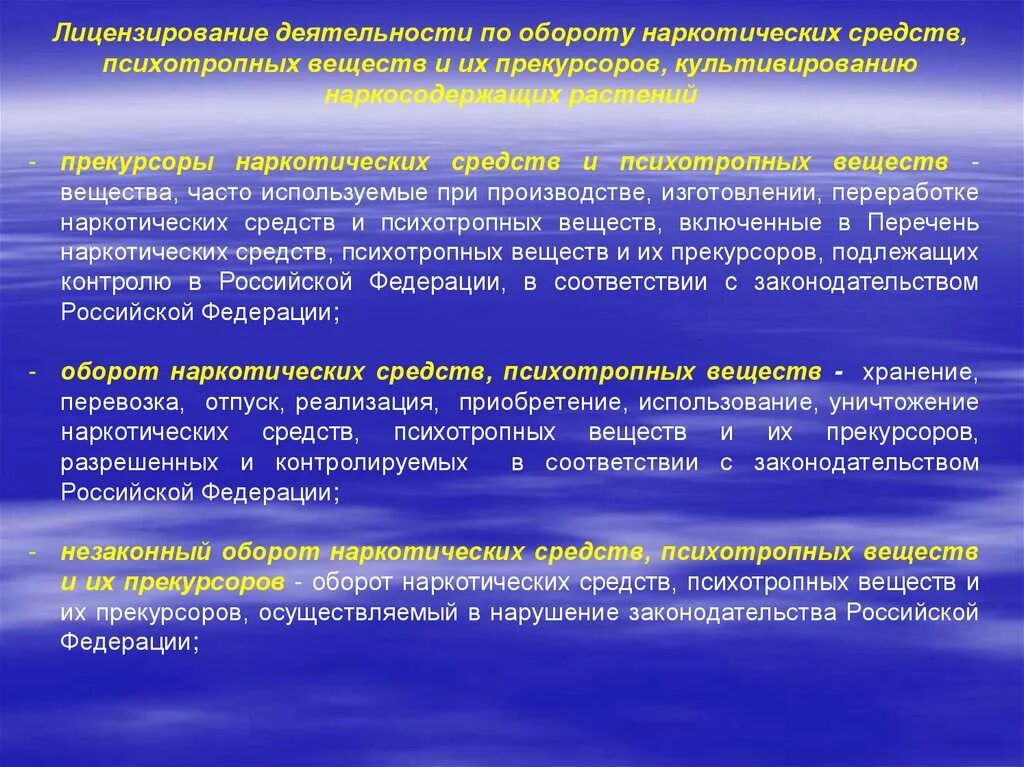 Лицензирование деятельности по обороту наркотических средств, психотропных веществ и их прекурсоров, культивированию наркосодержащих растений

- прекурсоры наркотических средств и психотропных веществ - вещества, часто используемые при производстве, изготовлении, переработке наркотических средств и психотропных веществ, включенные в Перечень наркотических средств, психотропных веществ и их прекурсоров, подлежащих контролю в Российской Федерации, в соответствии с законодательством Российской Федерации;

- оборот наркотических средств, психотропных веществ - хранение, перевозка, отпуск, реализация, приобретение, использование, уничтожение наркотических средств, психотропных веществ и их прекурсоров, разрешенных и контролируемых в соответствии с законодательством Российской Федерации;

- незаконный оборот наркотических средств, психотропных веществ и их прекурсоров - оборот наркотических средств, психотропных веществ и их прекурсоров, осуществляемый в нарушение законодательства Российской Федерации;